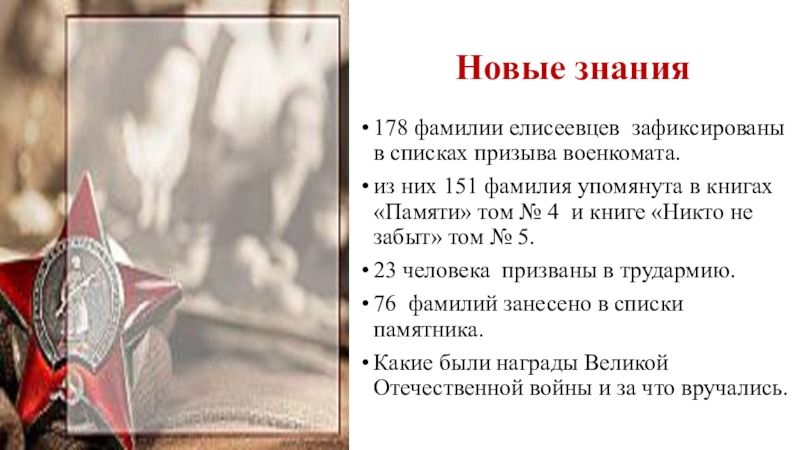 Новые знания

• 178 фамилии елисеевцев зафиксированы в списках призыва военкомата.

• из них 151 фамилия упомянута в книгах «Памяти» том № 4 и книге «Никто не забыт» том № 5.

• 23 человека призваны в трудармию.

• 76 фамилий занесено в списки памятника.

• Какие были награды Великой Отечественной войны и за что вручались.